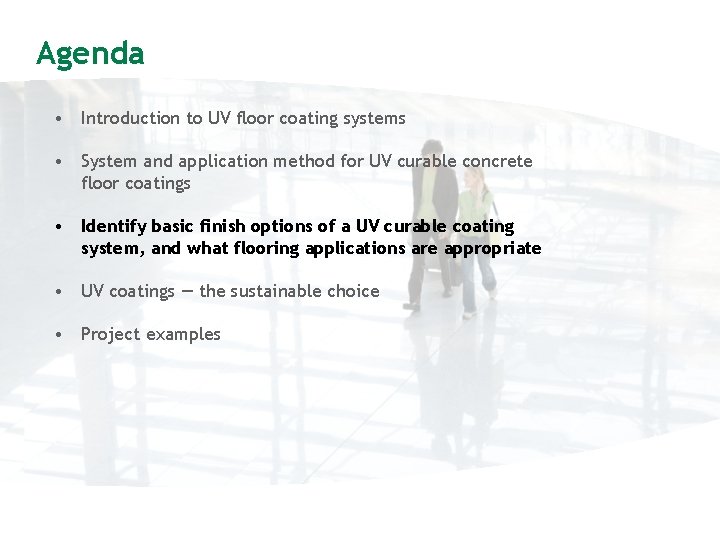 Agenda

• Introduction to UV floor coating systems

• System and application method for UV curable concrete floor coatings

• Identify basic finish options of a UV curable coating system, and what flooring applications are appropriate

• UV coatings — the sustainable choice

• Project examples